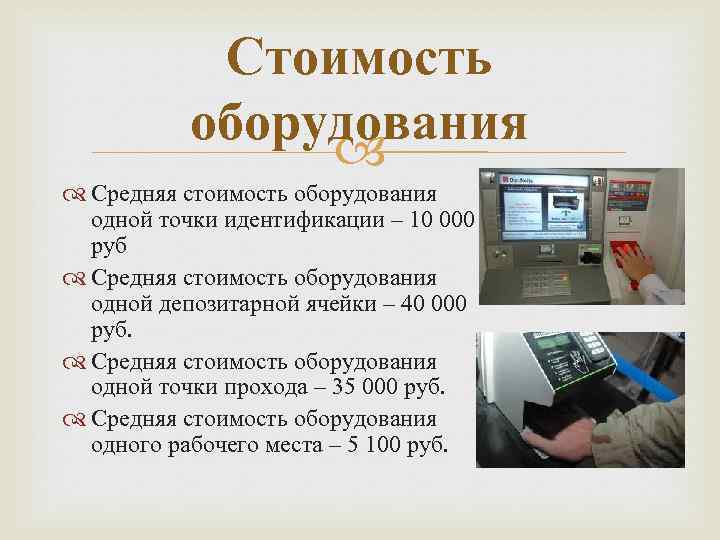 Стоимость оборудования

Средняя стоимость оборудования одной точки идентификации – 10 000 руб

Средняя стоимость оборудования одной депозитарной ячейки – 40 000 руб.

Средняя стоимость оборудования одной точки прохода – 35 000 руб.

Средняя стоимость оборудования одного рабочего места – 5 100 руб.